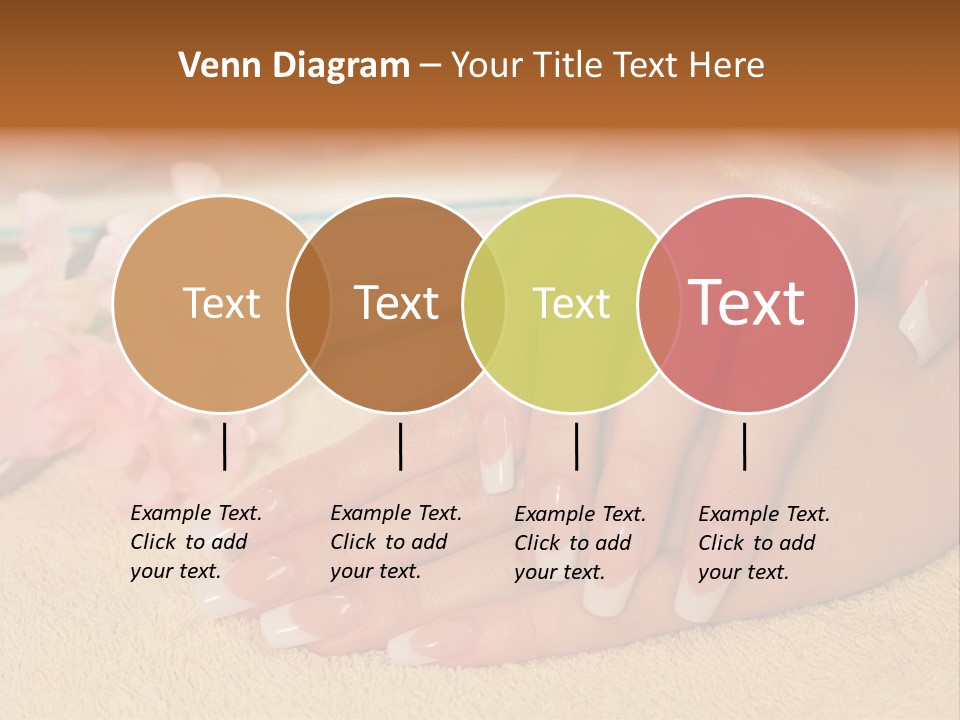 Venn Diagram – Your Title Text Here

Text

Text

Text

Text

Example Text. Click to add your text.

Example Text. Click to add your text.

Example Text. Click to add your text.

Example Text. Click to add your text.